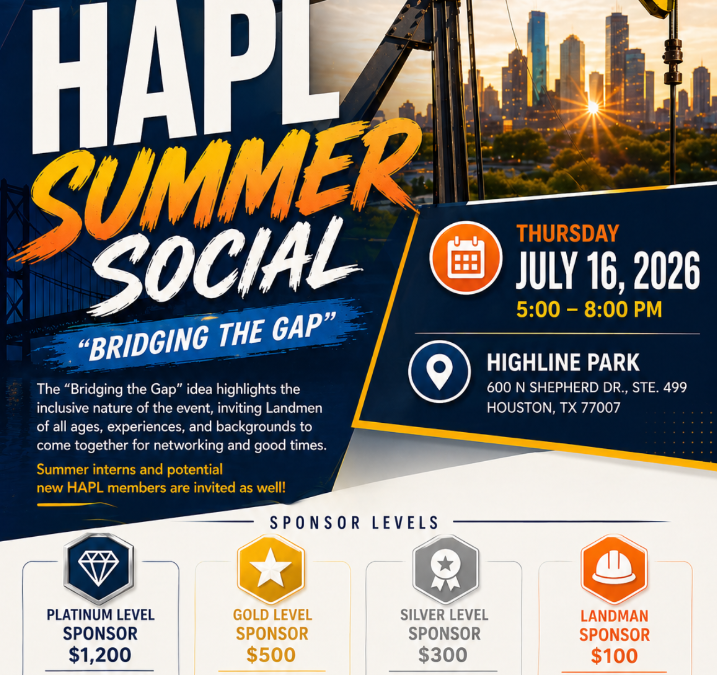 HAPL
SUMMER SOCIAL

"BRIDGING THE GAP"

The "Bridging the Gap" idea highlights the inclusive nature of the event, inviting Landmen of all ages, experiences, and backgrounds to come together for networking and good times.

Summer interns and potential new HAPL members are invited as well!

THURSDAY
JULY 16, 2026
5:00 – 8:00 PM

HIGHLINE PARK
600 N SHEPHERD DR., STE. 499
HOUSTON, TX 77007

SPONSOR LEVELS

PLATINUM LEVEL SPONSOR
$1,200

GOLD LEVEL SPONSOR
$500

SILVER LEVEL SPONSOR
$300

LANDMAN SPONSOR
$100